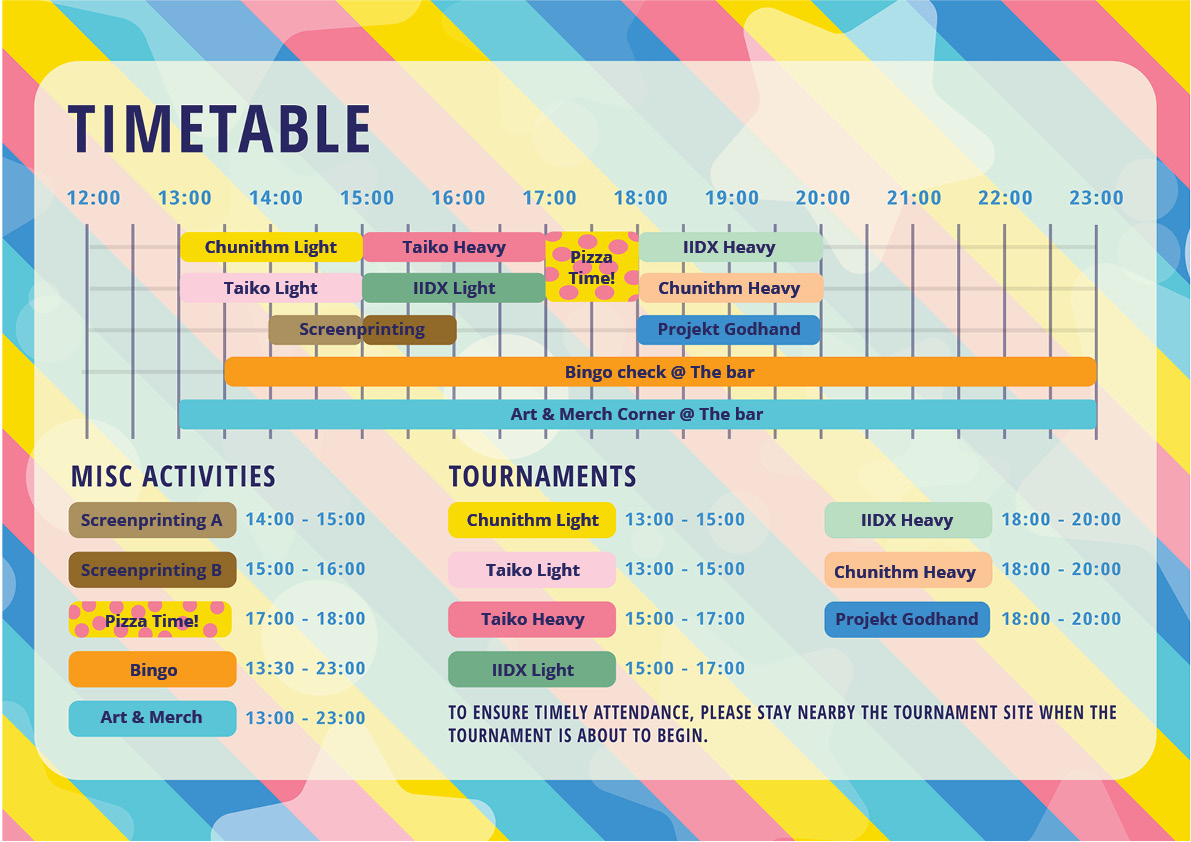 TIMETABLE

12:00 13:00 14:00 15:00 16:00 17:00 18:00 19:00 20:00 21:00 22:00 23:00

Chunithm Light
Taiko Heavy
Pizza Time!
IIDX Heavy
Taiko Light
IIDX Light
Chunithm Heavy
Screenprinting
Projekt Godhand
Bingo check @ The bar
Art & Merch Corner @ The bar

MISC ACTIVITIES

Screenprinting A 14:00 - 15:00
Screenprinting B 15:00 - 16:00
Pizza Time! 17:00 - 18:00
Bingo 13:30 - 23:00
Art & Merch 13:00 - 23:00

TOURNAMENTS

Chunithm Light 13:00 - 15:00
Taiko Light 13:00 - 15:00
Taiko Heavy 15:00 - 17:00
IIDX Light 15:00 - 17:00

IIDX Heavy 18:00 - 20:00
Chunithm Heavy 18:00 - 20:00
Projekt Godhand 18:00 - 20:00

TO ENSURE TIMELY ATTENDANCE, PLEASE STAY NEARBY THE TOURNAMENT SITE WHEN THE TOURNAMENT IS ABOUT TO BEGIN.